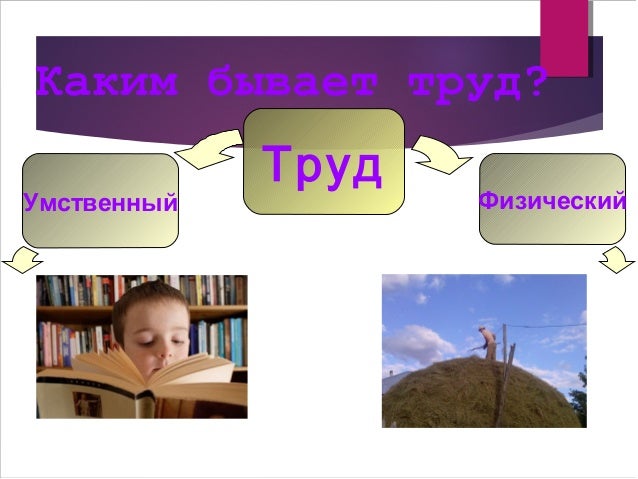 Каким бывает труд?

Труд

Умственный

Физический